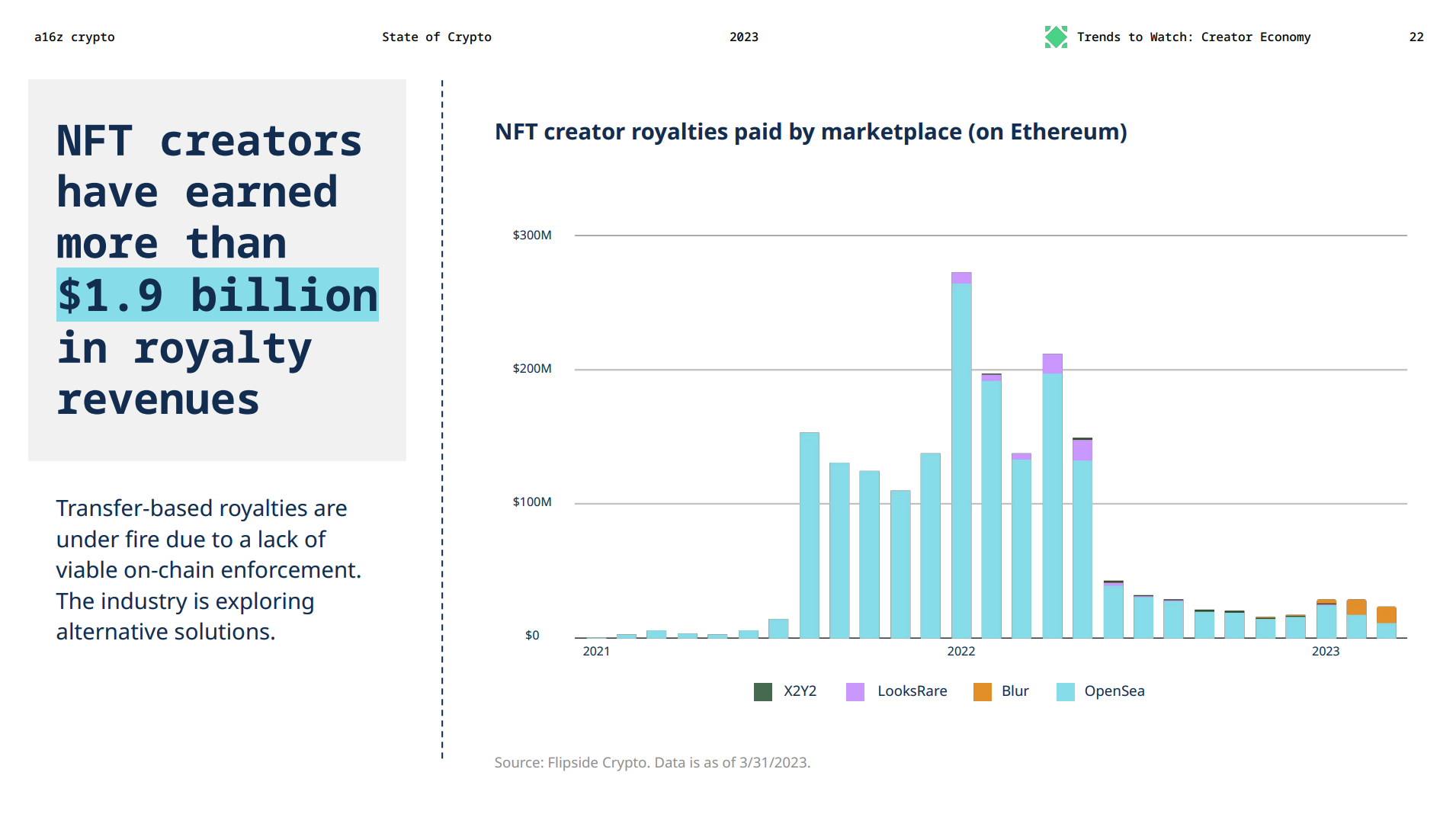 a16z crypto State of Crypto 2023 Trends to Watch: Creator Economy 22

NFT creators have earned more than $1.9 billion in royalty revenues

Transfer-based royalties are under fire due to a lack of viable on-chain enforcement. The industry is exploring alternative solutions.

NFT creator royalties paid by marketplace (on Ethereum)

$300M
$200M
$100M
$0

2021
2022
2023

X2Y2 LooksRare Blur OpenSea

Source: Flipside Crypto. Data is as of 3/31/2023.